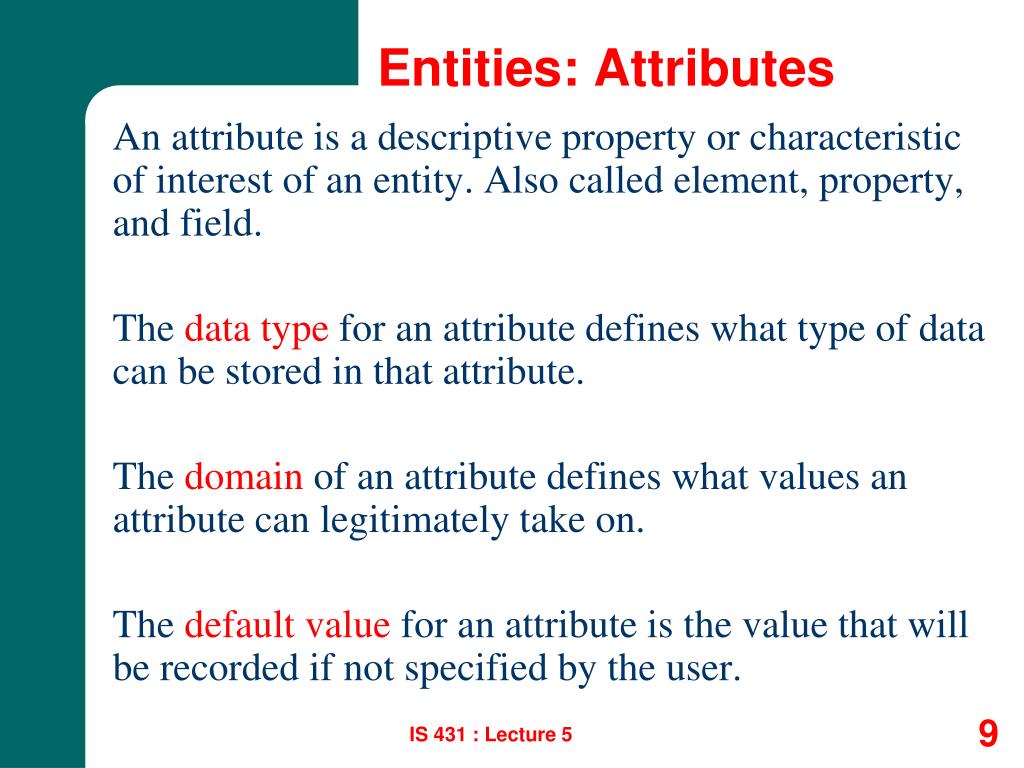 Entities: Attributes

An attribute is a descriptive property or characteristic of interest of an entity. Also called element, property, and field.

The data type for an attribute defines what type of data can be stored in that attribute.

The domain of an attribute defines what values an attribute can legitimately take on.

The default value for an attribute is the value that will be recorded if not specified by the user.

IS 431 : Lecture 5

9